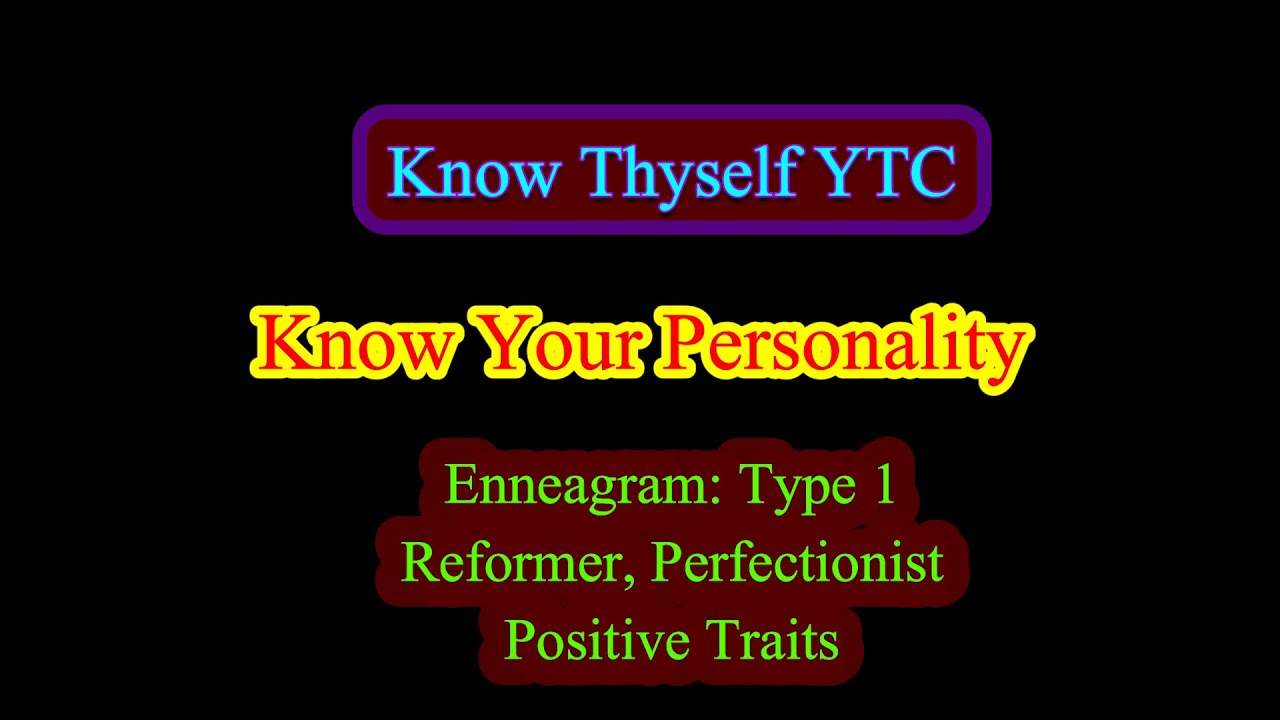 Know Thyself YTC

Know Your Personality

Enneagram: Type 1
Reformer, Perfectionist
Positive Traits